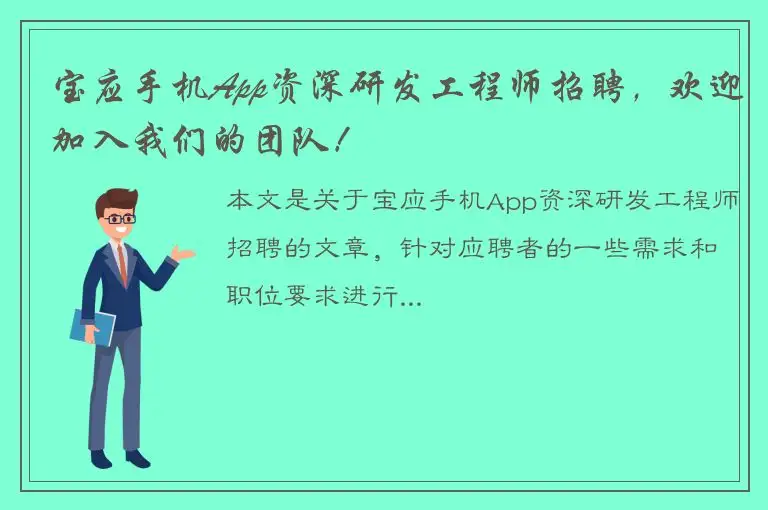 宝应手机App资深研发工程师招聘，欢迎加入我们的团队！

本文是关于宝应手机App资深研发工程师招聘的文章，针对应聘者的一些需求和职位要求进行...